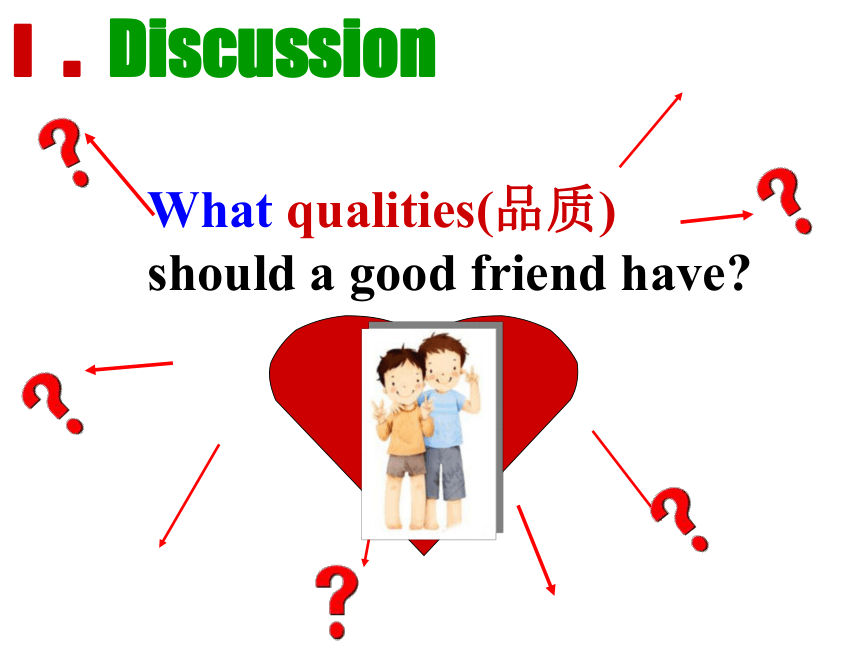 Ⅰ. Discussion

What qualities(品质) should a good friend have?

?

?

?

?

?